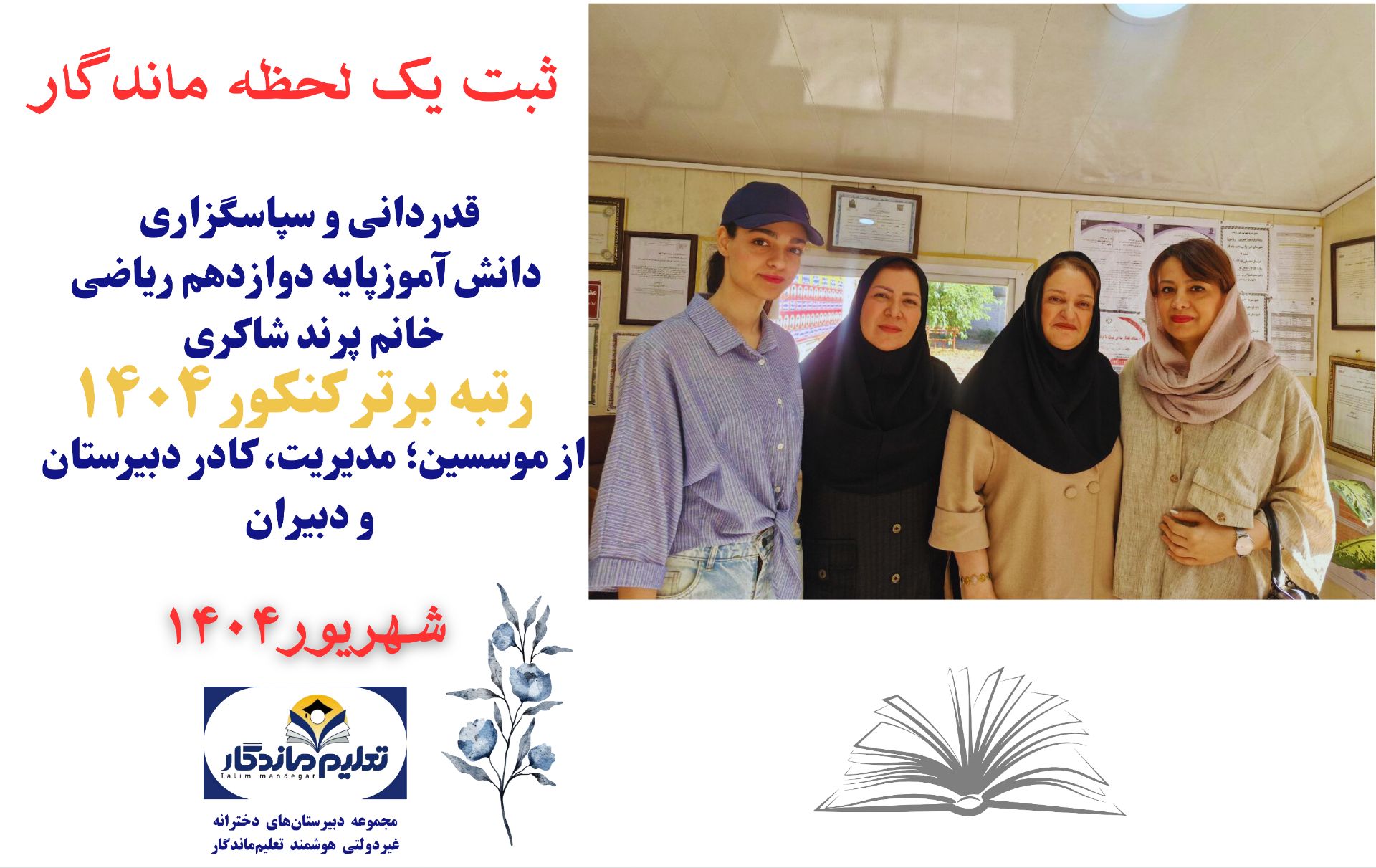 ثبت یک لحظه ماندگار

قدردانی و سپاسگزاری
دانش آموزپایه دوازدهم ریاضی
خانم پرند شاکری
رتبه برتر کنکور ۱۴۰۴
از موسسین؛ مدیریت، کادر دبیرستان و دبیران

شهریور۱۴۰۴

تعلیم ماندگار
Talim mandegar

مجموعه دبیرستان‌های دخترانه
غیردولتی هوشمند تعلیم‌ماندگار